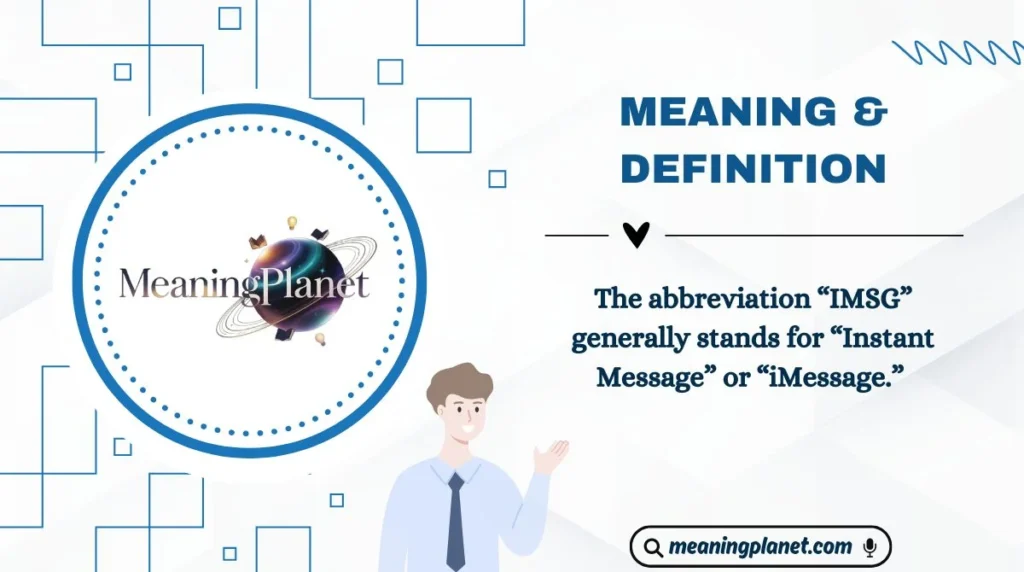 MeaningPlanet

MEANING & DEFINITION

The abbreviation “IMSG” generally stands for “Instant Message” or “iMessage.”

meaningplanet.com